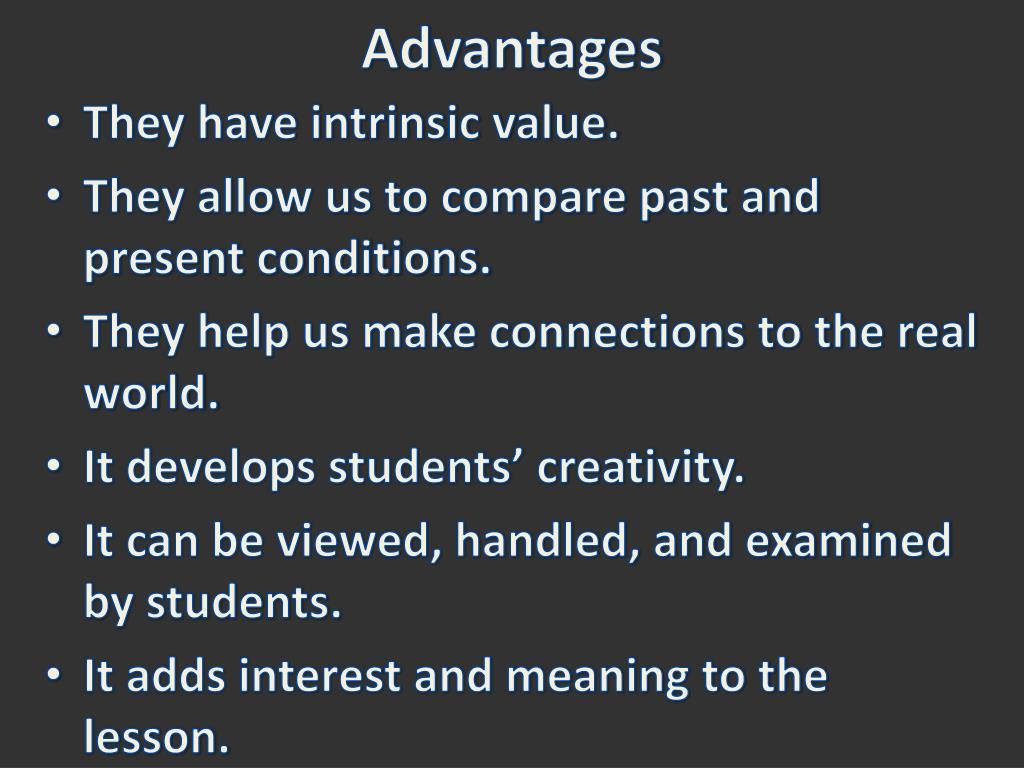 Advantages

• They have intrinsic value.
• They allow us to compare past and present conditions.
• They help us make connections to the real world.
• It develops students’ creativity.
• It can be viewed, handled, and examined by students.
• It adds interest and meaning to the lesson.